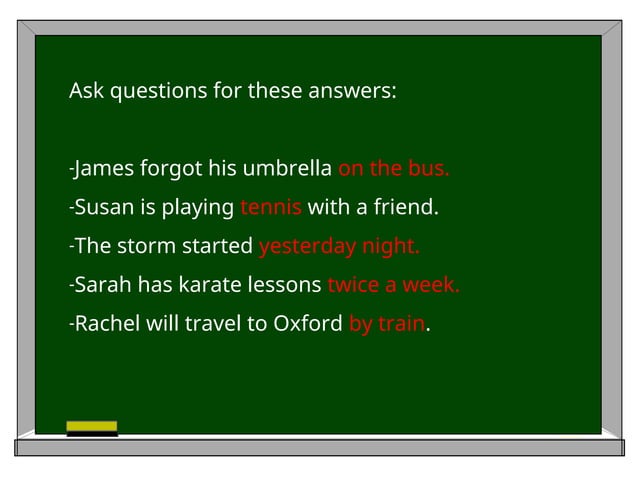 Ask questions for these answers:

-James forgot his umbrella on the bus.

-Susan is playing tennis with a friend.

-The storm started yesterday night.

-Sarah has karate lessons twice a week.

-Rachel will travel to Oxford by train.